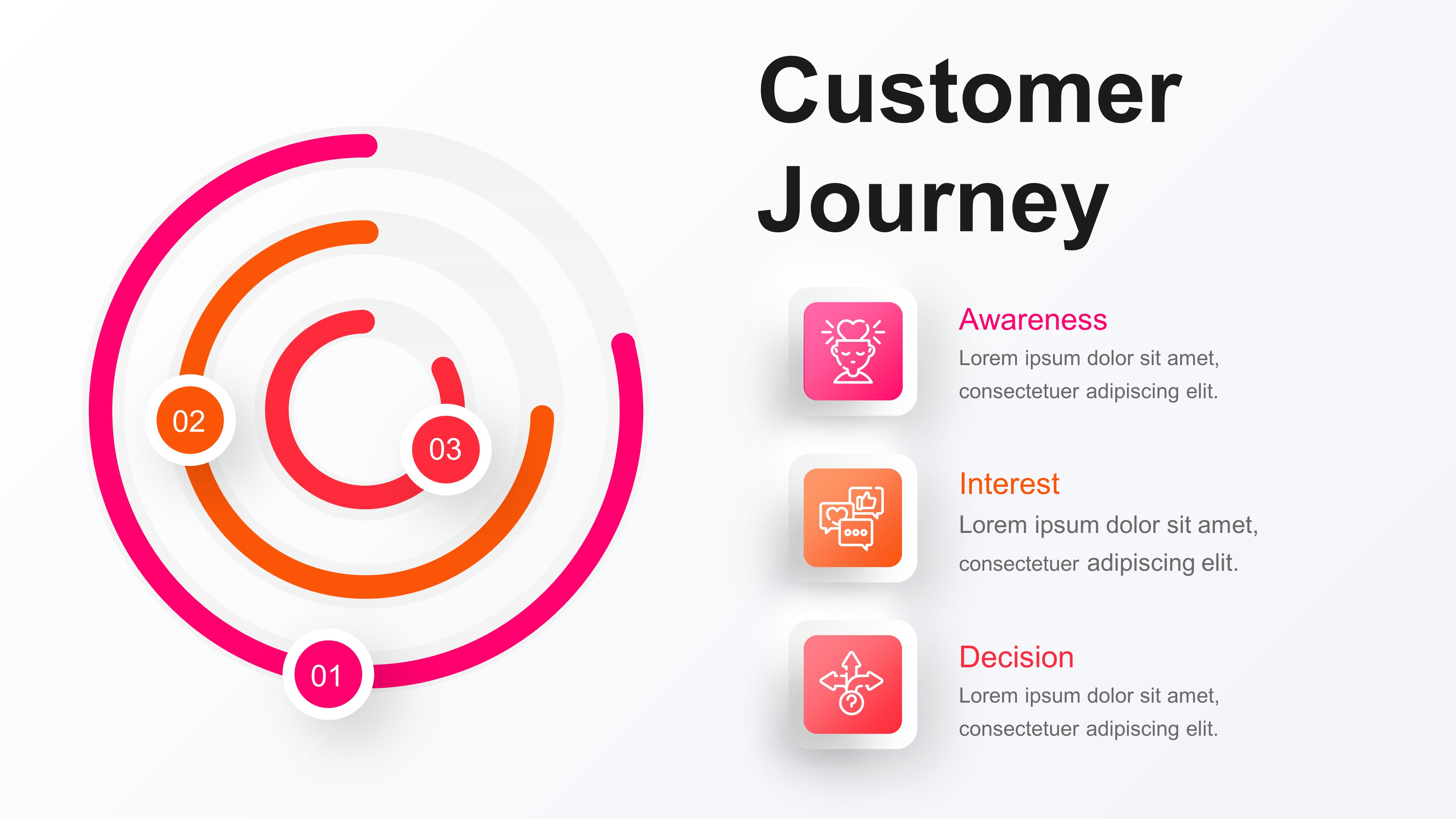 02

03

01

Customer Journey

Awareness
Lorem ipsum dolor sit amet, consectetuer adipiscing elit.

Interest
Lorem ipsum dolor sit amet, consectetuer adipiscing elit.

Decision
Lorem ipsum dolor sit amet, consectetuer adipiscing elit.